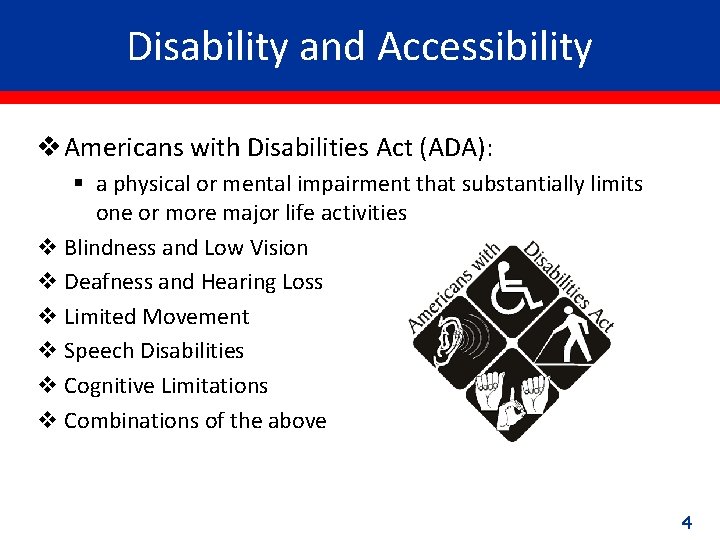 Disability and Accessibility

❖ Americans with Disabilities Act (ADA):

▪ a physical or mental impairment that substantially limits one or more major life activities

❖ Blindness and Low Vision

❖ Deafness and Hearing Loss

❖ Limited Movement

❖ Speech Disabilities

❖ Cognitive Limitations

❖ Combinations of the above

Americans with Disabilities Act

4